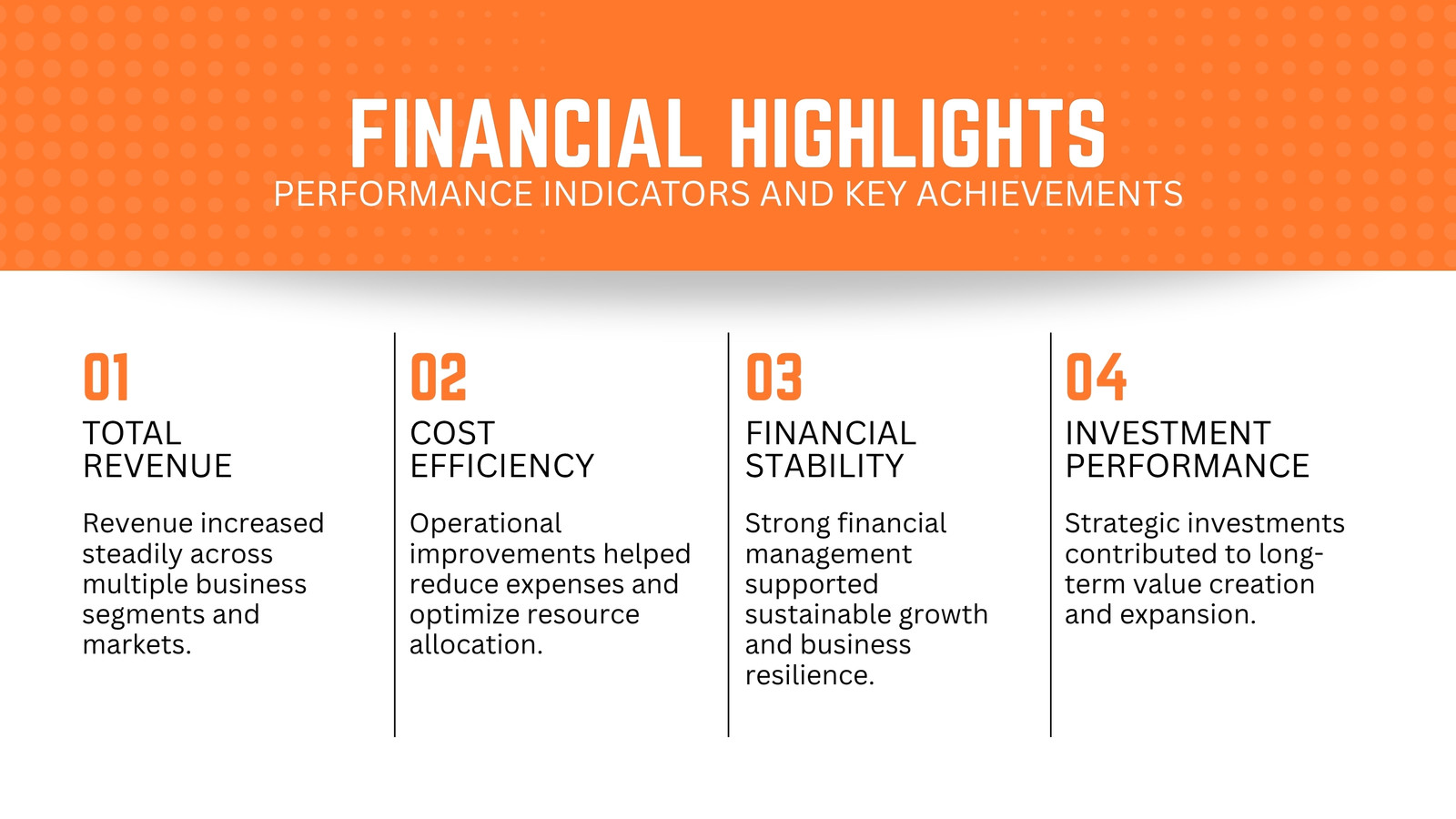 FINANCIAL HIGHLIGHTS
PERFORMANCE INDICATORS AND KEY ACHIEVEMENTS

01
TOTAL REVENUE

Revenue increased steadily across multiple business segments and markets.

02
COST EFFICIENCY

Operational improvements helped reduce expenses and optimize resource allocation.

03
FINANCIAL STABILITY

Strong financial management supported sustainable growth and business resilience.

04
INVESTMENT PERFORMANCE

Strategic investments contributed to long-term value creation and expansion.